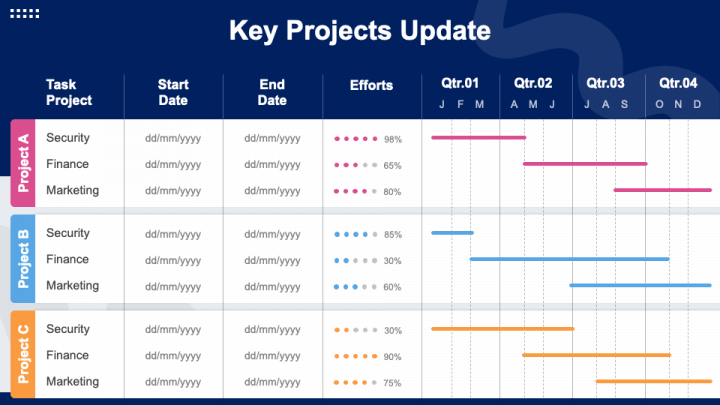 Key Projects Update

| | Task Project | Start Date | End Date | Efforts | Qtr.01 J F M | Qtr.02 A M J | Qtr.03 J A S | Qtr.04 O N D |
|---|---|---|---|---|---|---|---|---|
| Project A | Security | dd/mm/yyyy | dd/mm/yyyy | 98% | | | | |
| | Finance | dd/mm/yyyy | dd/mm/yyyy | 65% | | | | |
| | Marketing | dd/mm/yyyy | dd/mm/yyyy | 80% | | | | |
| Project B | Security | dd/mm/yyyy | dd/mm/yyyy | 85% | | | | |
| | Finance | dd/mm/yyyy | dd/mm/yyyy | 30% | | | | |
| | Marketing | dd/mm/yyyy | dd/mm/yyyy | 60% | | | | |
| Project C | Security | dd/mm/yyyy | dd/mm/yyyy | 30% | | | | |
| | Finance | dd/mm/yyyy | dd/mm/yyyy | 90% | | | | |
| | Marketing | dd/mm/yyyy | dd/mm/yyyy | 75% | | | | |